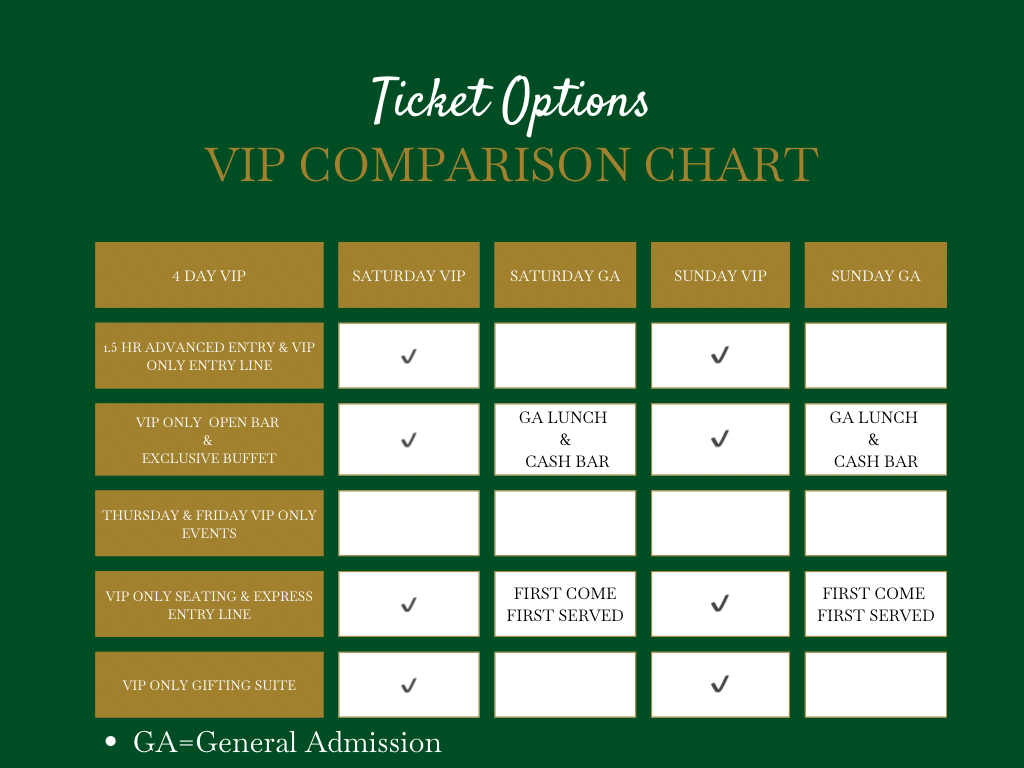 Ticket Options
VIP COMPARISON CHART

| 4 DAY VIP | SATURDAY VIP | SATURDAY GA | SUNDAY VIP | SUNDAY GA |
|---|---|---|---|---|
| 1.5 HR ADVANCED ENTRY & VIP ONLY ENTRY LINE | ✓ | | ✓ | |
| VIP ONLY OPEN BAR & EXCLUSIVE BUFFET | ✓ | GA LUNCH & CASH BAR | ✓ | GA LUNCH & CASH BAR |
| THURSDAY & FRIDAY VIP ONLY EVENTS | | | | |
| VIP ONLY SEATING & EXPRESS ENTRY LINE | ✓ | FIRST COME FIRST SERVED | ✓ | FIRST COME FIRST SERVED |
| VIP ONLY GIFTING SUITE | ✓ | | ✓ | |

• GA=General Admission